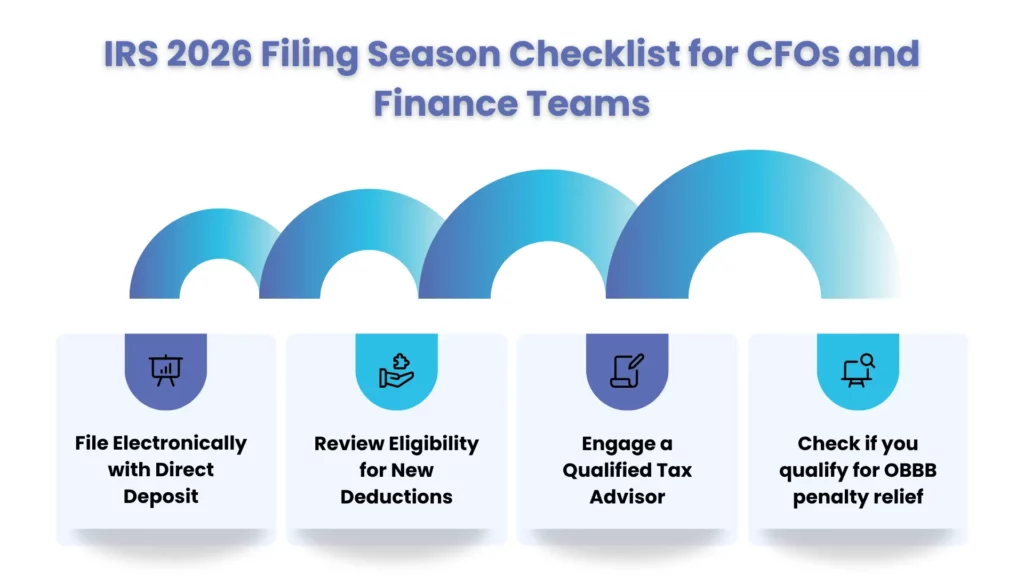 IRS 2026 Filing Season Checklist for CFOs and Finance Teams

File Electronically with Direct Deposit

Review Eligibility for New Deductions

Engage a Qualified Tax Advisor

Check if you qualify for OBBB penalty relief